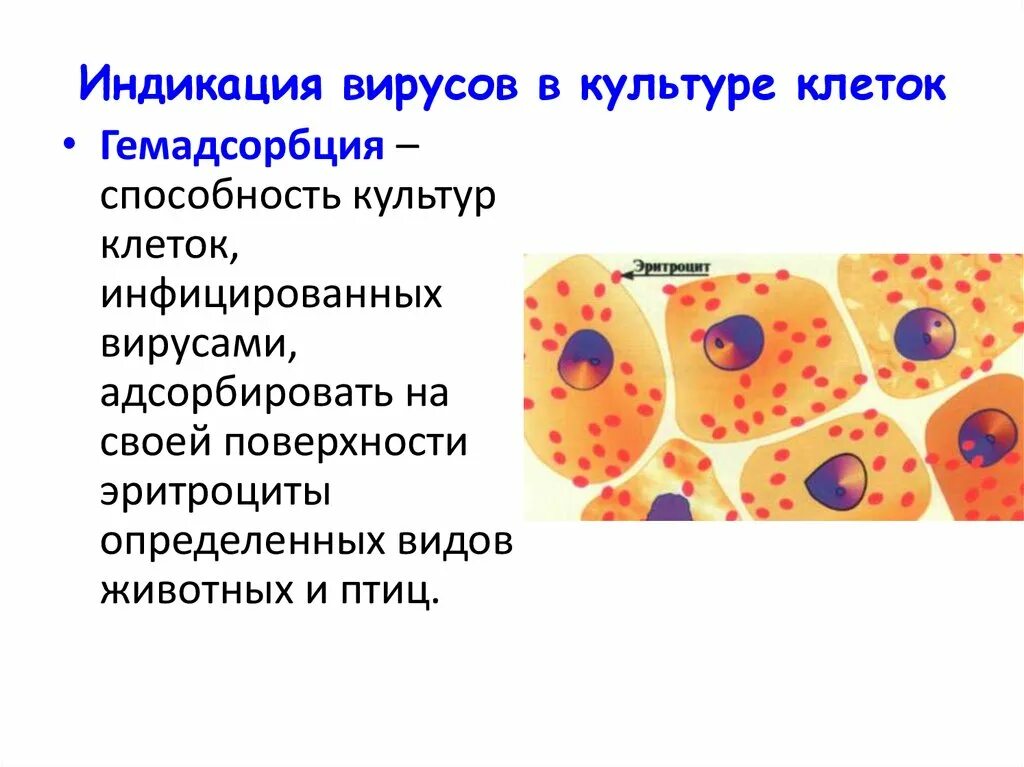 Индикация вирусов в культуре клеток

• Гемадсорбция – способность культур клеток, инфицированных вирусами, адсорбировать на своей поверхности эритроциты определенных видов животных и птиц.

Эритроцит